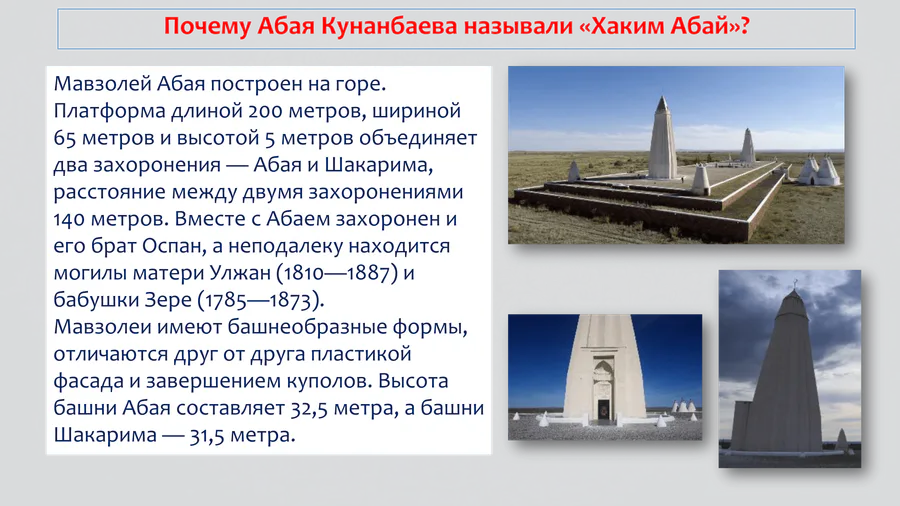 Почему Абая Кунанбаева называли «Хаким Абай»?

Мавзолей Абая построен на горе. Платформа длиной 200 метров, шириной 65 метров и высотой 5 метров объединяет два захоронения — Абая и Шакарима, расстояние между двумя захоронениями 140 метров. Вместе с Абаем захоронен и его брат Оспан, а неподалеку находится могилы матери Улжан (1810—1887) и бабушки Зере (1785—1873).
Мавзолеи имеют башнеобразные формы, отличаются друг от друга пластикой фасада и завершением куполов. Высота башни Абая составляет 32,5 метра, а башни Шакарима — 31,5 метра.